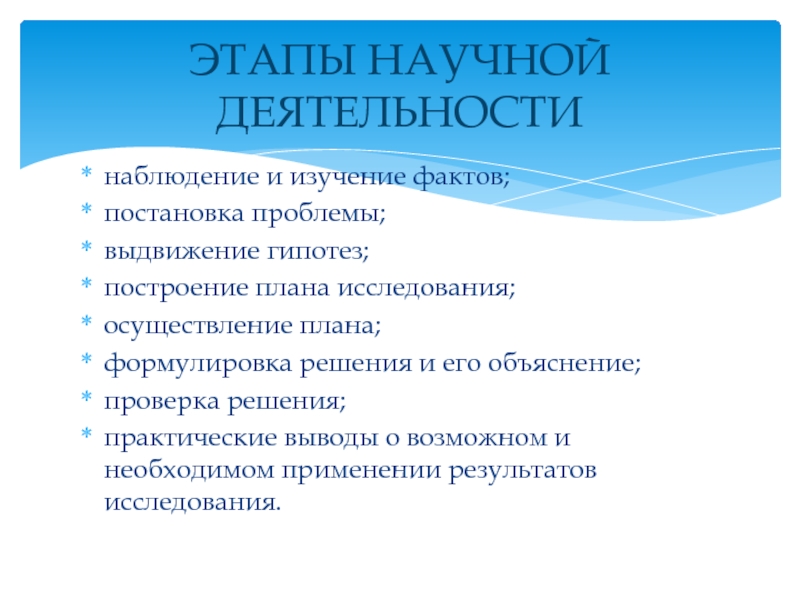 ЭТАПЫ НАУЧНОЙ ДЕЯТЕЛЬНОСТИ

* наблюдение и изучение фактов;
* постановка проблемы;
* выдвижение гипотез;
* построение плана исследования;
* осуществление плана;
* формулировка решения и его объяснение;
* проверка решения;
* практические выводы о возможном и необходимом применении результатов исследования.